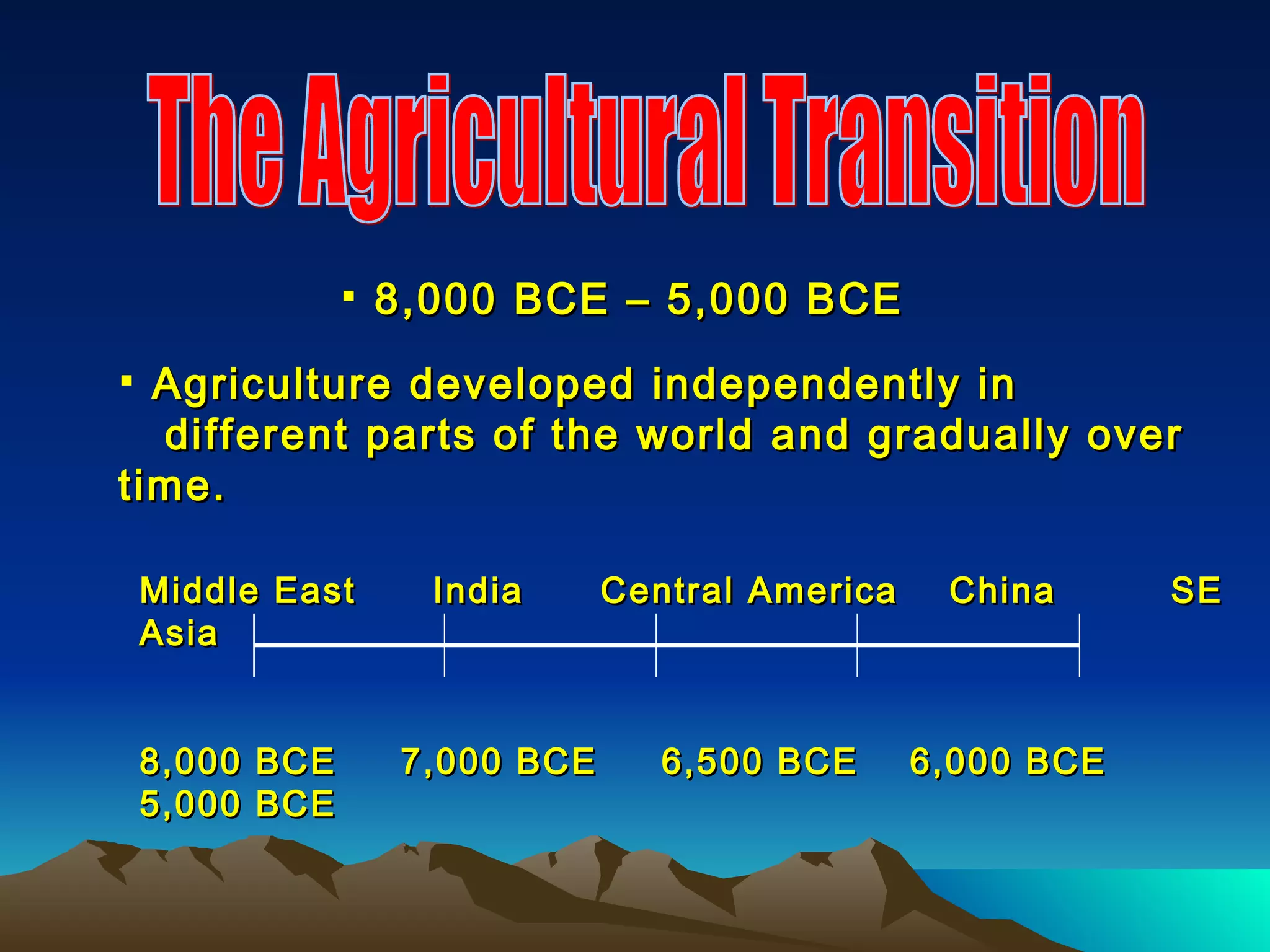 The Agricultural Transition

▪ 8,000 BCE – 5,000 BCE

▪ Agriculture developed independently in different parts of the world and gradually over time.

Middle East India Central America China SE Asia

8,000 BCE 7,000 BCE 6,500 BCE 6,000 BCE 5,000 BCE